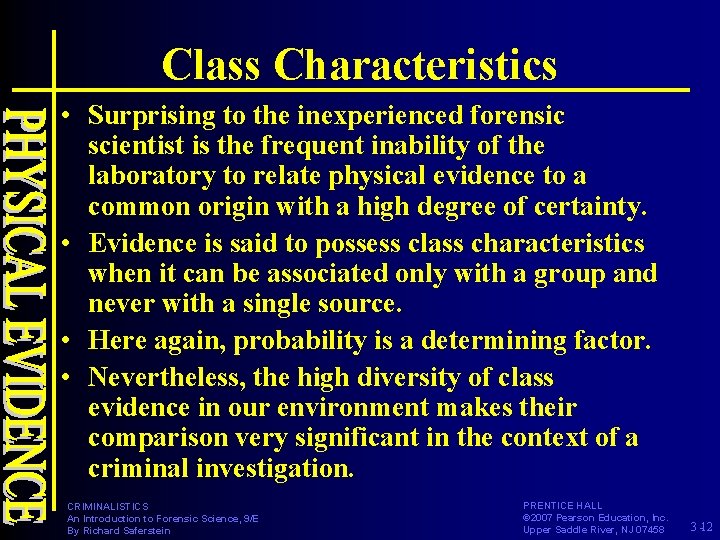 PHYSICAL EVIDENCE

Class Characteristics

• Surprising to the inexperienced forensic scientist is the frequent inability of the laboratory to relate physical evidence to a common origin with a high degree of certainty.
• Evidence is said to possess class characteristics when it can be associated only with a group and never with a single source.
• Here again, probability is a determining factor.
• Nevertheless, the high diversity of class evidence in our environment makes their comparison very significant in the context of a criminal investigation.

CRIMINALISTICS
An Introduction to Forensic Science, 9/E
By Richard Saferstein

PRENTICE HALL
©2007 Pearson Education, Inc.
Upper Saddle River, NJ 07458

3-12